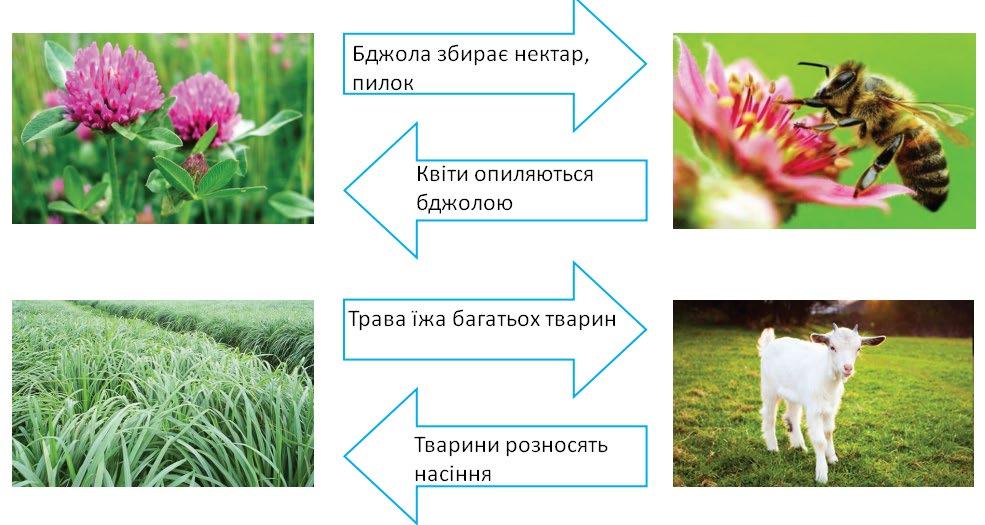 Бджола збирає нектар, пилок

Квіти опиляються бджолою

Трава їжа багатьох тварин

Тварини розносять насіння